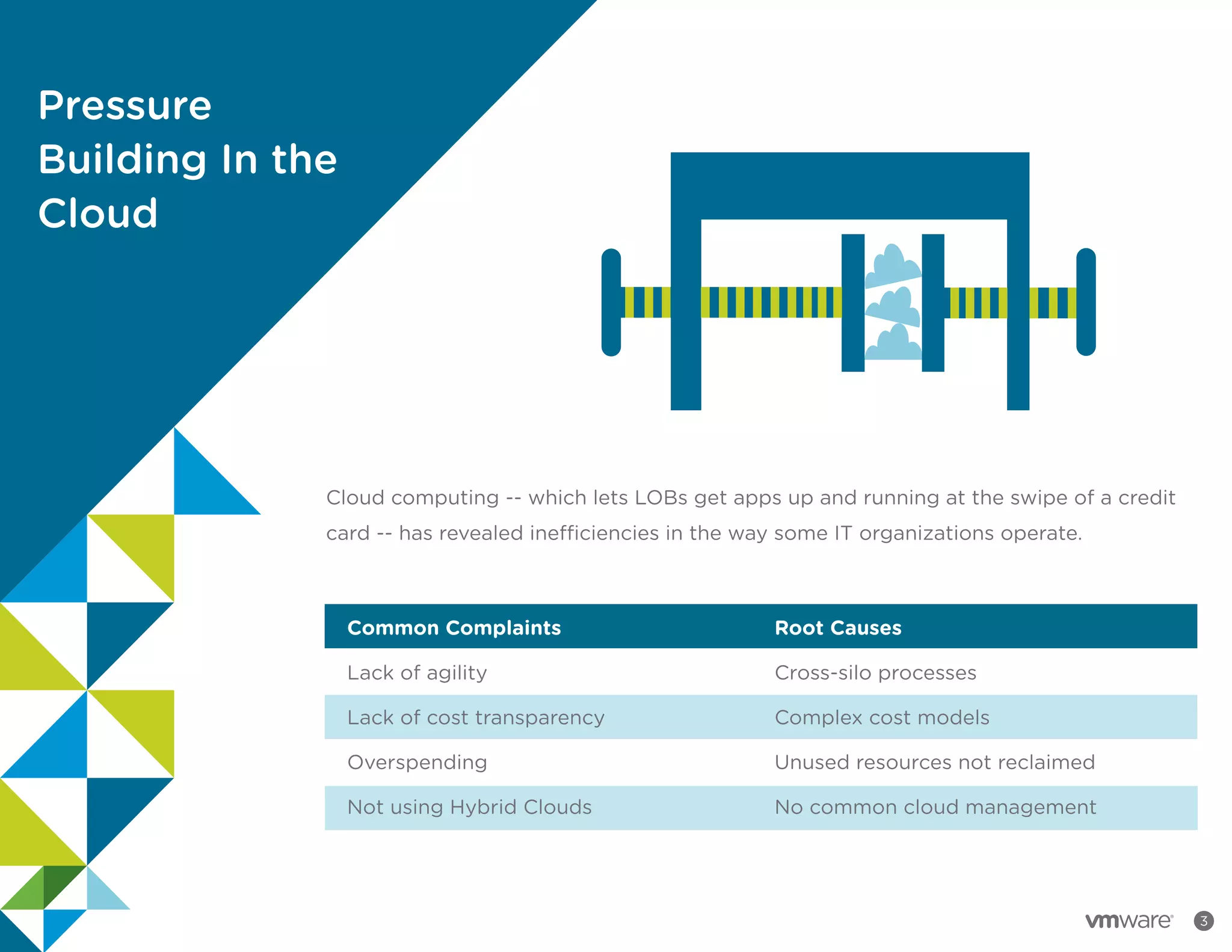 Pressure Building In the Cloud

Cloud computing -- which lets LOBs get apps up and running at the swipe of a credit card -- has revealed inefficiencies in the way some IT organizations operate.

| Common Complaints | Root Causes |
|---|---|
| Lack of agility | Cross-silo processes |
| Lack of cost transparency | Complex cost models |
| Overspending | Unused resources not reclaimed |
| Not using Hybrid Clouds | No common cloud management |

vmware® 3